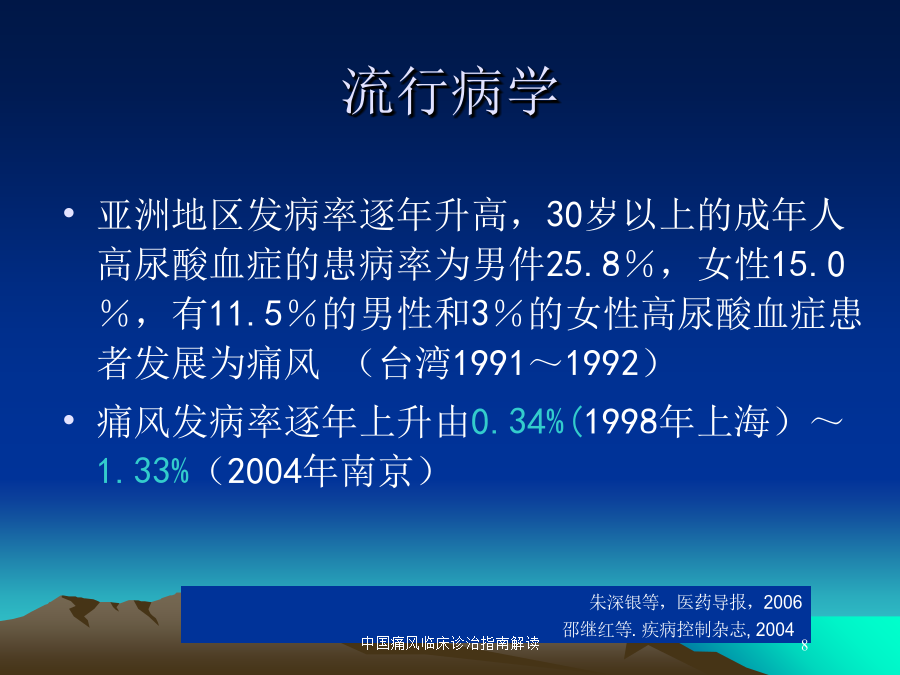 流行病学

• 亚洲地区发病率逐年升高，30岁以上的成年人高尿酸血症的患病率为男件25.8％，女性15.0％，有11.5％的男性和3％的女性高尿酸血症患者发展为痛风 （台湾1991～1992）

• 痛风发病率逐年上升由0.34%(1998年上海）～1.33%（2004年南京）

朱深银等，医药导报，2006
邵继红等.疾病控制杂志, 2004

中国痛风临床诊治指南解读

8